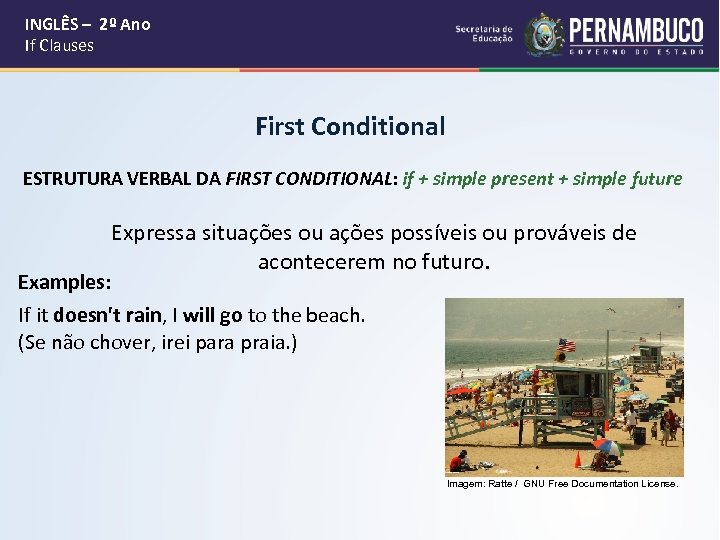 INGLÊS – 2º Ano
If Clauses

Secretaria de Educação

PERNAMBUCO
GOVERNO DO ESTADO

First Conditional

ESTRUTURA VERBAL DA FIRST CONDITIONAL: if + simple present + simple future

Expressa situações ou ações possíveis ou prováveis de acontecerem no futuro.

Examples:

If it doesn't rain, I will go to the beach.
(Se não chover, irei para praia.)

Imagem: Ratte / GNU Free Documentation License.